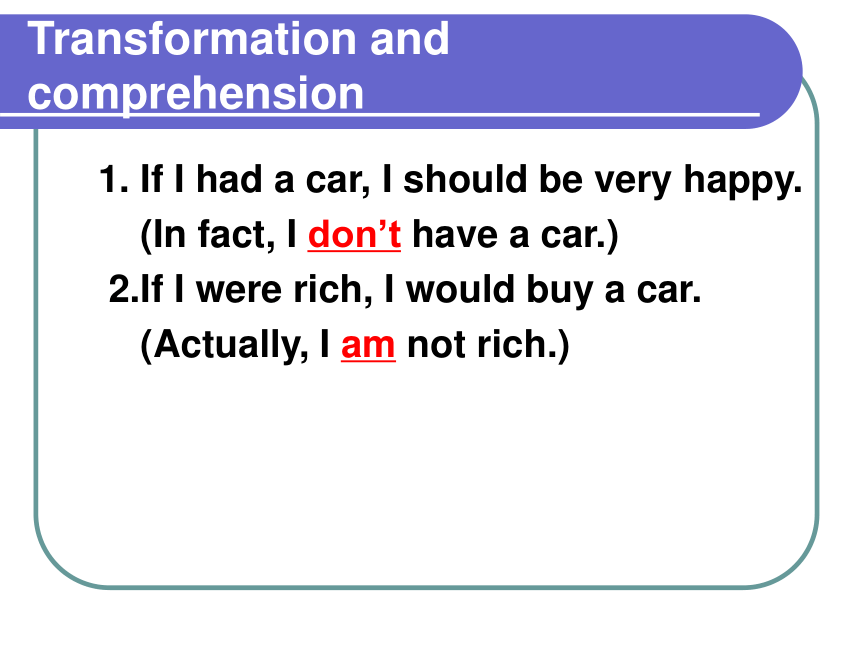 Transformation and comprehension

1. If I had a car, I should be very happy.
(In fact, I don’t have a car.)
2.If I were rich, I would buy a car.
(Actually, I am not rich.)